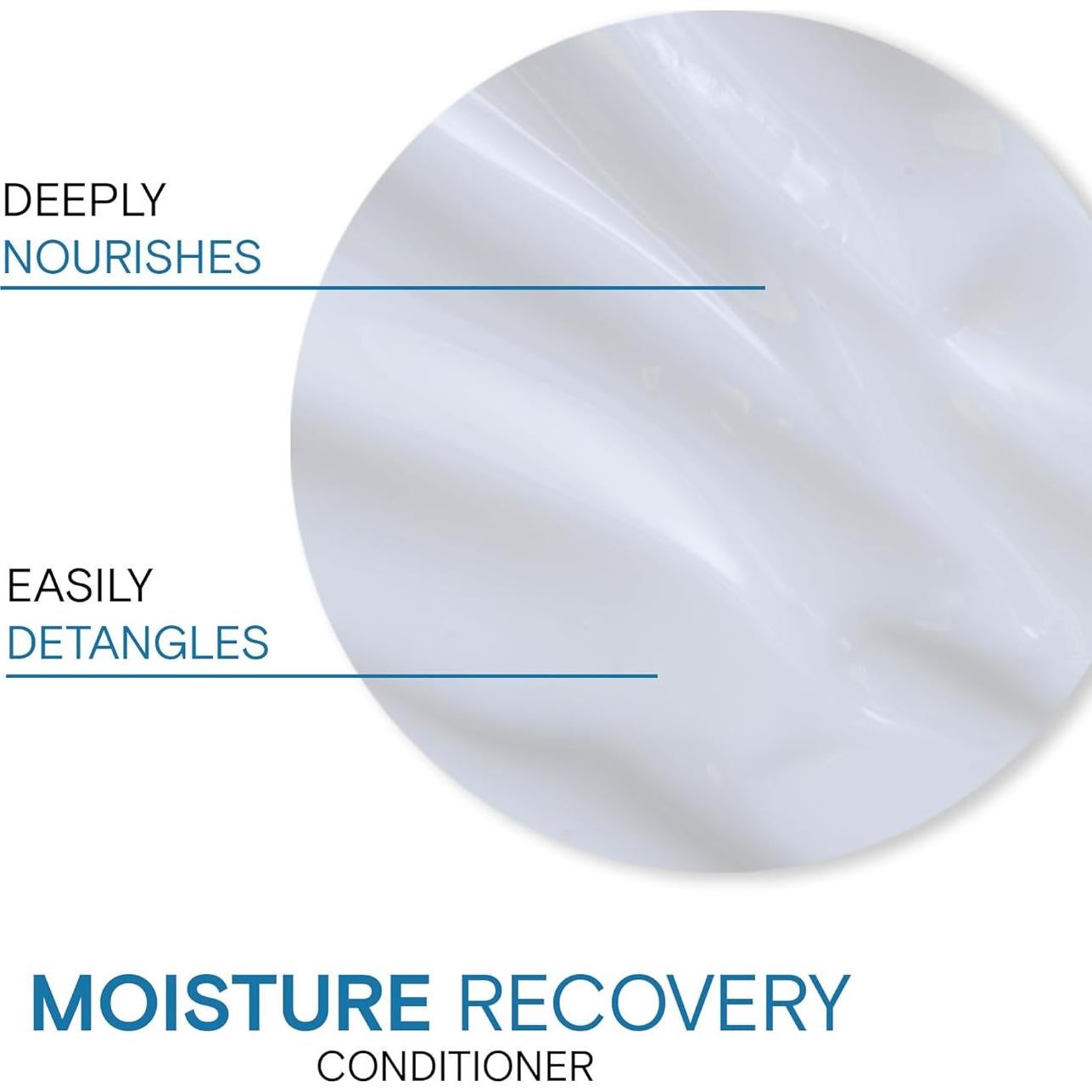 DEEPLY
NOURISHES

EASILY
DETANGLES

MOISTURE RECOVERY
CONDITIONER